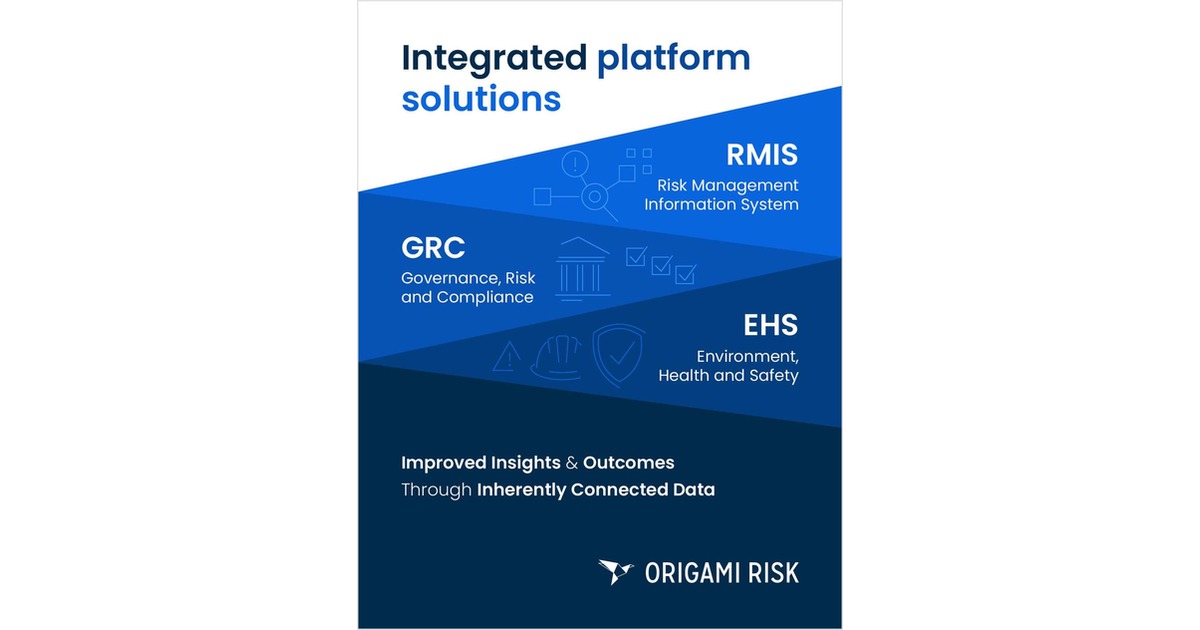 Integrated platform solutions

RMIS
Risk Management Information System

GRC
Governance, Risk and Compliance

EHS
Environment, Health and Safety

Improved Insights & Outcomes Through Inherently Connected Data

ORIGAMI RISK